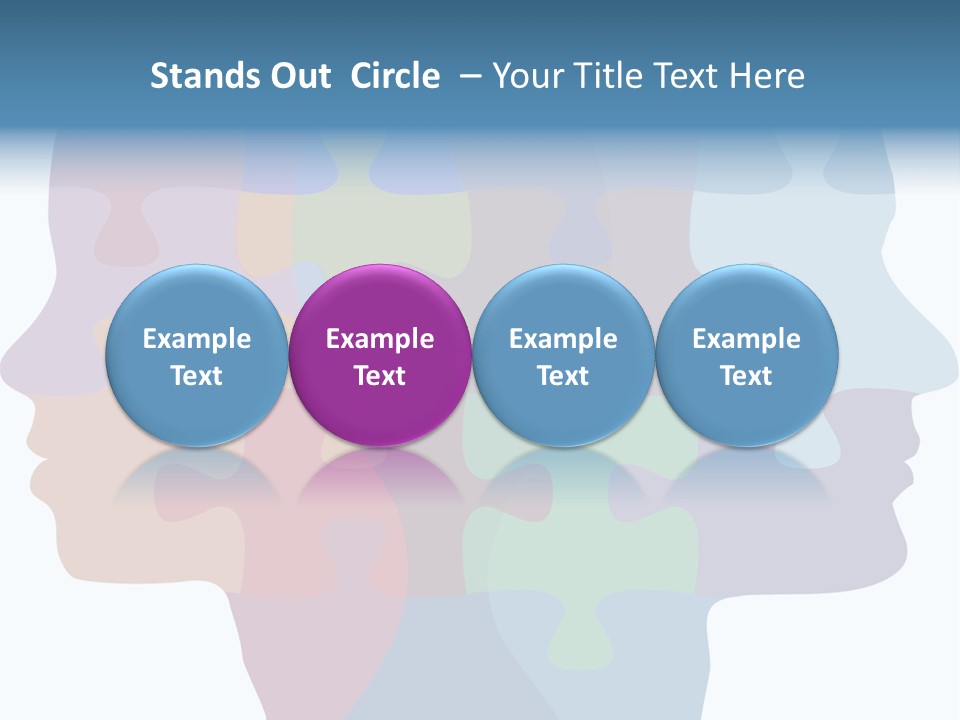 Stands Out Circle – Your Title Text Here

Example Text

Example Text

Example Text

Example Text